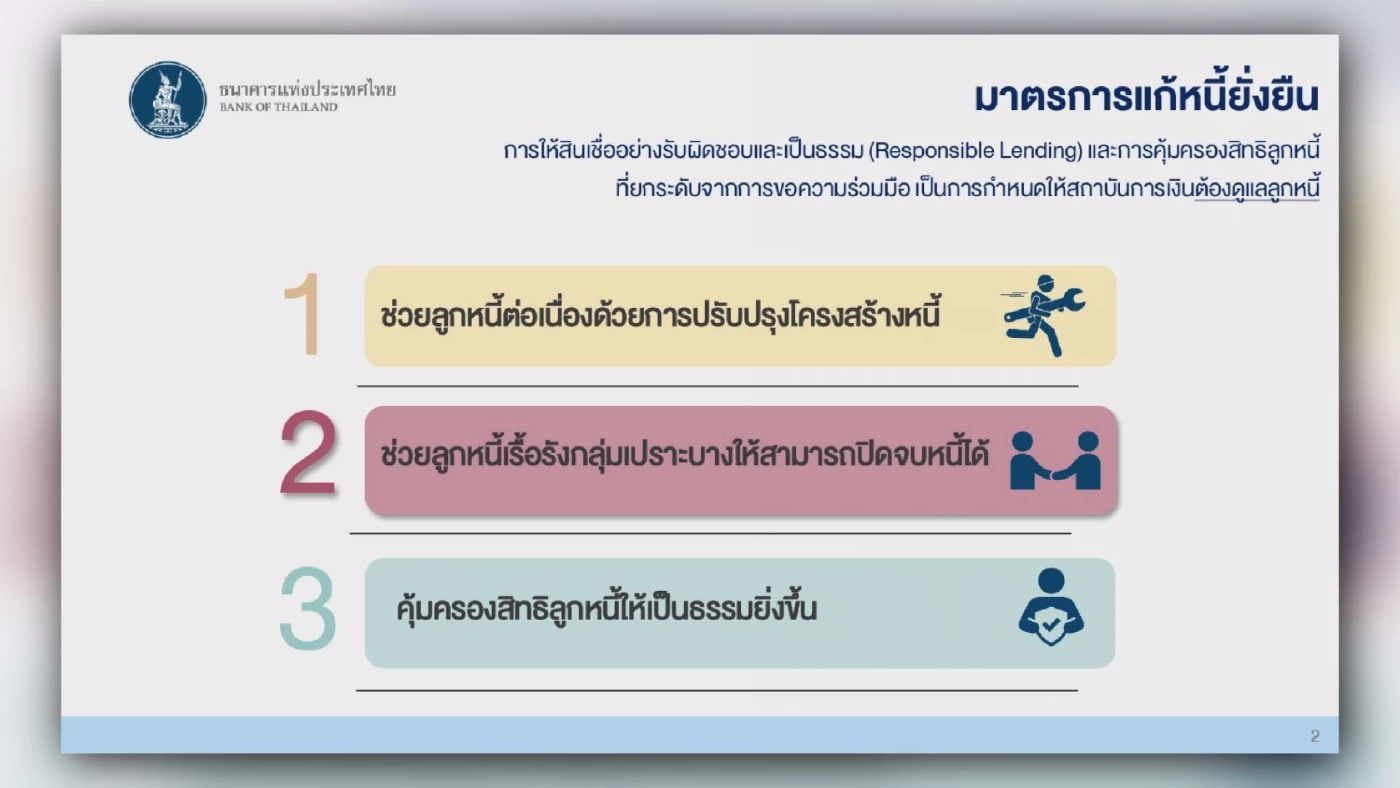 ธนาคารแห่งประเทศไทย
BANK OF THAILAND

มาตรการแก้หนี้ยั่งยืน

การให้สินเชื่ออย่างรับผิดชอบและเป็นธรรม (Responsible Lending) และการคุ้มครองสิทธิลูกหนี้ ที่ยกระดับจากการขอความร่วมมือ เป็นการกำหนดให้สถาบันการเงินต้องดูแลลูกหนี้

1 ช่วยลูกหนี้ต่อเนื่องด้วยการปรับปรุงโครงสร้างหนี้

2 ช่วยลูกหนี้เรื้อรังกลุ่มเปราะบางให้สามารถปิดจบหนี้ได้

3 คุ้มครองสิทธิลูกหนี้ให้เป็นธรรมยิ่งขึ้น

2